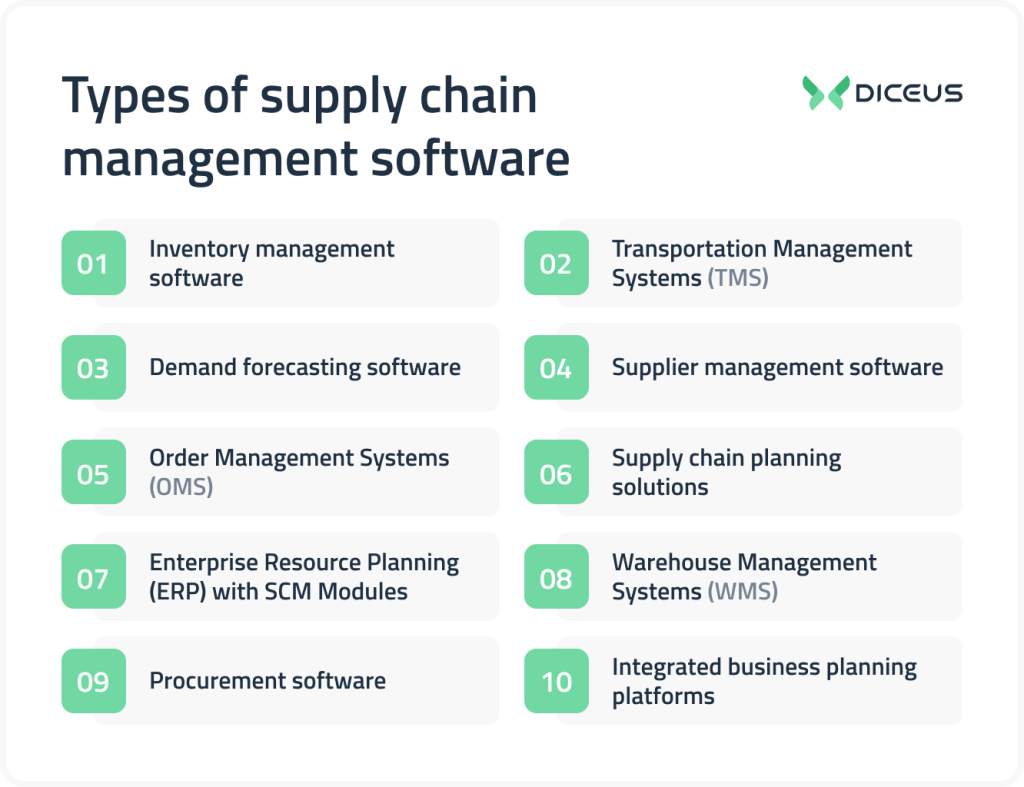 Types of supply chain management software

DICEUS

01 Inventory management software

02 Transportation Management Systems (TMS)

03 Demand forecasting software

04 Supplier management software

05 Order Management Systems (OMS)

06 Supply chain planning solutions

07 Enterprise Resource Planning (ERP) with SCM Modules

08 Warehouse Management Systems (WMS)

09 Procurement software

10 Integrated business planning platforms